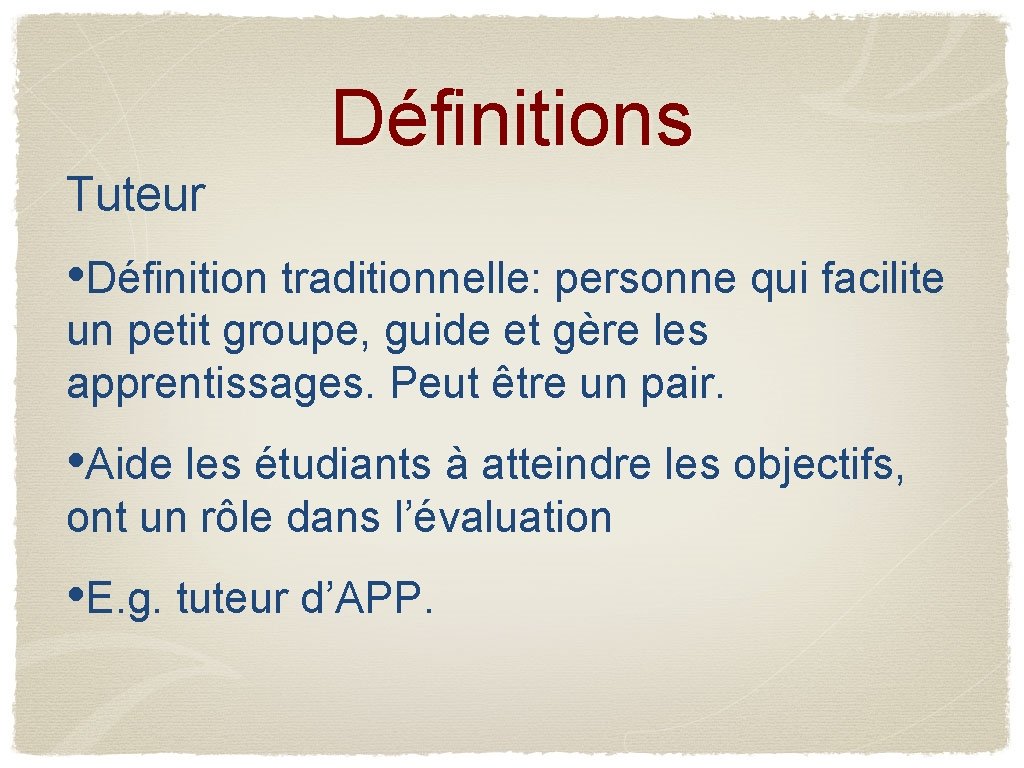 Définitions

Tuteur

•Définition traditionnelle: personne qui facilite un petit groupe, guide et gère les apprentissages. Peut être un pair.

•Aide les étudiants à atteindre les objectifs, ont un rôle dans l’évaluation

•E.g. tuteur d’APP.